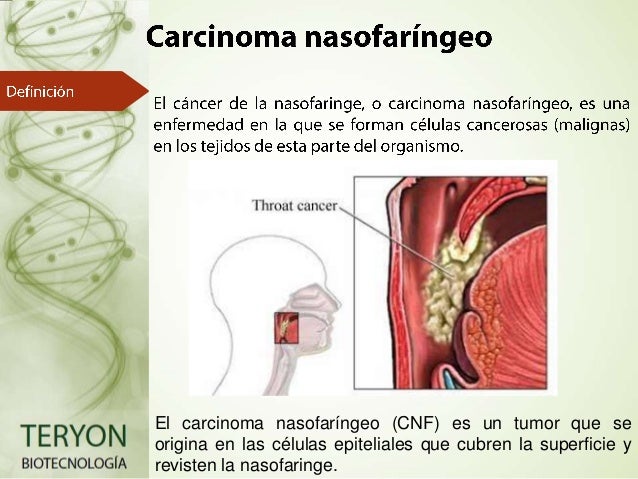 Carcinoma nasofaríngeo

Definición

El cáncer de la nasofaringe, o carcinoma nasofaríngeo, es una enfermedad en la que se forman células cancerosas (malignas) en los tejidos de esta parte del organismo.

Throat cancer

El carcinoma nasofaríngeo (CNF) es un tumor que se origina en las células epiteliales que cubren la superficie y revisten la nasofaringe.

TERYON
BIOTECNOLOGÍA